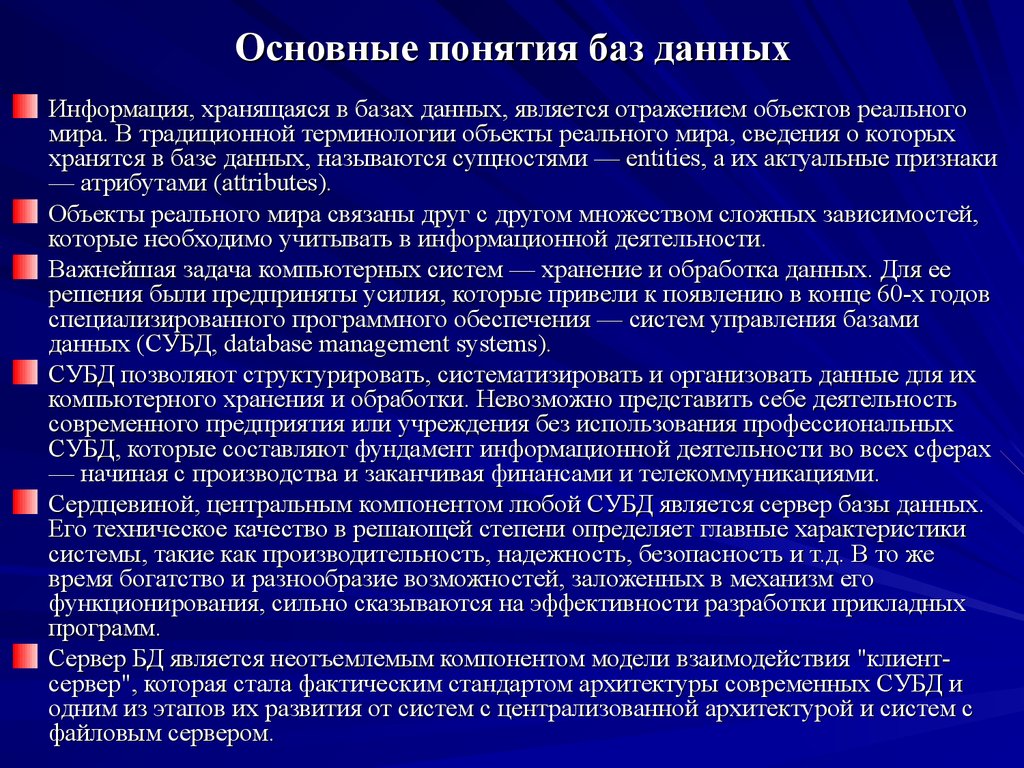 Основные понятия баз данных

Информация, хранящаяся в базах данных, является отражением объектов реального мира. В традиционной терминологии объекты реального мира, сведения о которых хранятся в базе данных, называются сущностями — entities, а их актуальные признаки — атрибутами (attributes).

Объекты реального мира связаны друг с другом множеством сложных зависимостей, которые необходимо учитывать в информационной деятельности.

Важнейшая задача компьютерных систем — хранение и обработка данных. Для ее решения были предприняты усилия, которые привели к появлению в конце 60-х годов специализированного программного обеспечения — систем управления базами данных (СУБД, database management systems).

СУБД позволяют структурировать, систематизировать и организовать данные для их компьютерного хранения и обработки. Невозможно представить себе деятельность современного предприятия или учреждения без использования профессиональных СУБД, которые составляют фундамент информационной деятельности во всех сферах — начиная с производства и заканчивая финансами и телекоммуникациями.

Сердцевиной, центральным компонентом любой СУБД является сервер базы данных. Его техническое качество в решающей степени определяет главные характеристики системы, такие как производительность, надежность, безопасность и т.д. В то же время богатство и разнообразие возможностей, заложенных в механизм его функционирования, сильно сказываются на эффективности разработки прикладных программ.

Сервер БД является неотъемлемым компонентом модели взаимодействия "клиент-сервер", которая стала фактическим стандартом архитектуры современных СУБД и одним из этапов их развития от систем с централизованной архитектурой и систем с файловым сервером.